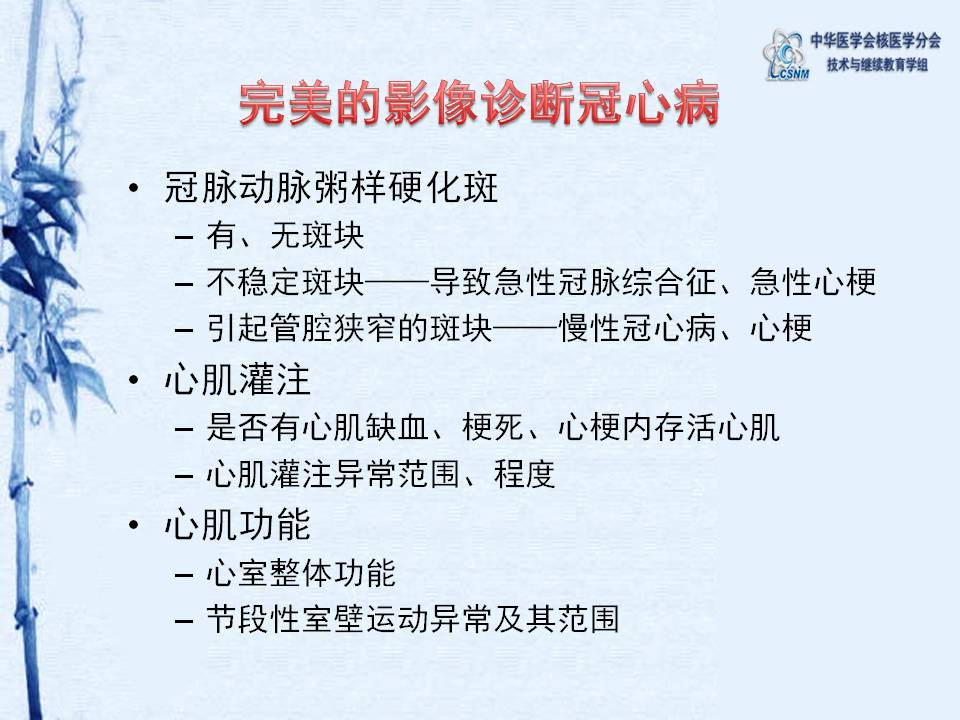 CSNM 中华医学会核医学分会
技术与继续教育学组

完美的影像诊断冠心病

• 冠脉动脉粥样硬化斑
– 有、无斑块
– 不稳定斑块——导致急性冠脉综合征、急性心梗
– 引起管腔狭窄的斑块——慢性冠心病、心梗

• 心肌灌注
– 是否有心肌缺血、梗死、心梗内存活心肌
– 心肌灌注异常范围、程度

• 心肌功能
– 心室整体功能
– 节段性室壁运动异常及其范围